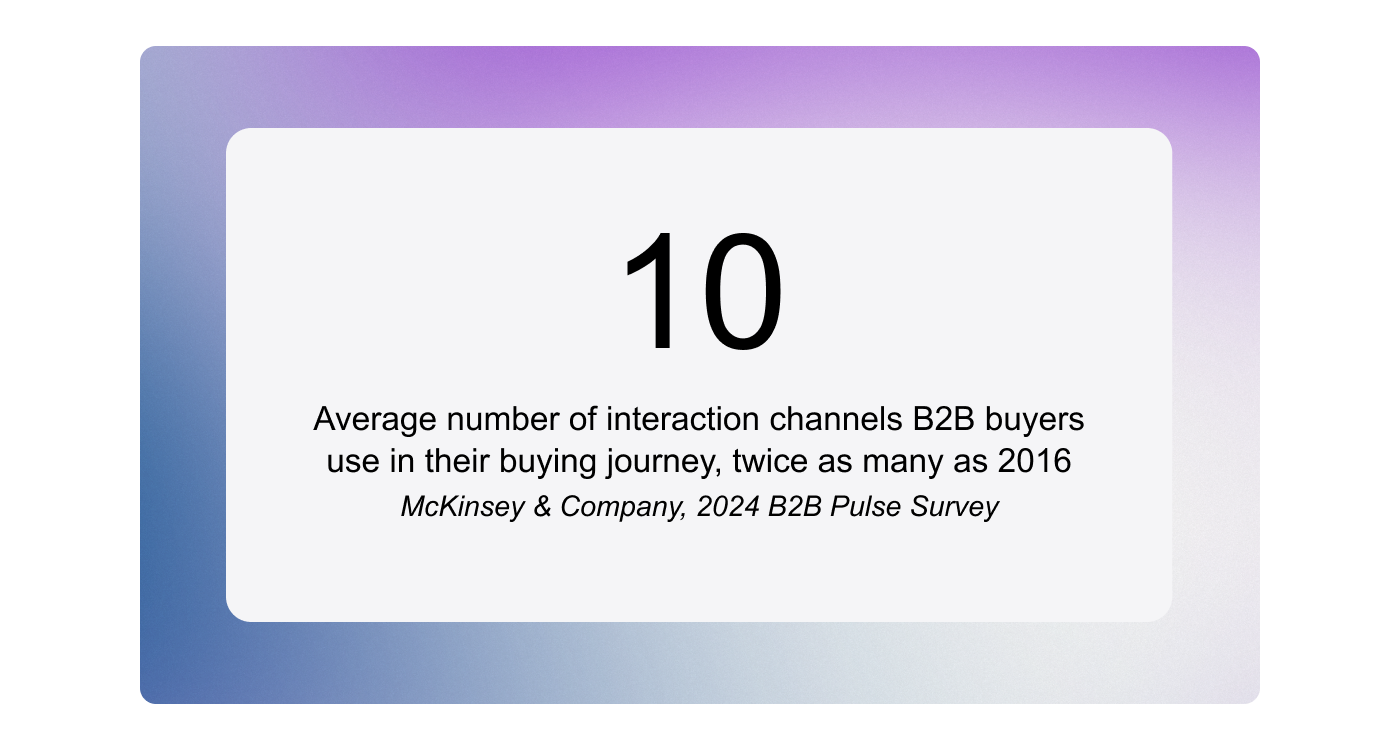 10

Average number of interaction channels B2B buyers use in their buying journey, twice as many as 2016

McKinsey & Company, 2024 B2B Pulse Survey